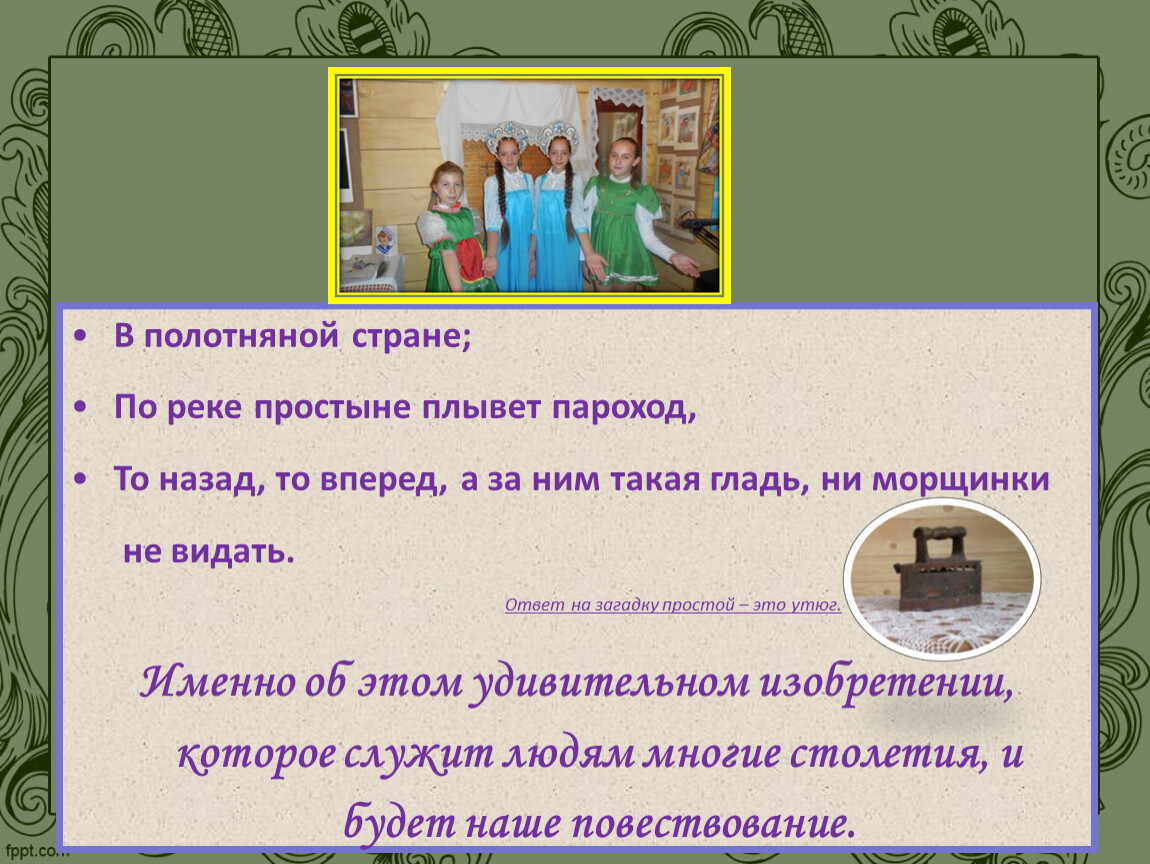 • В полотняной стране;

• По реке простыне плывет пароход,

• То назад, то вперед, а за ним такая гладь, ни морщинки не видать.

Ответ на загадку простой – это утюг.

Именно об этом удивительном изобретении, которое служит людям многие столетия, и будет наше повествование.

fppt.com